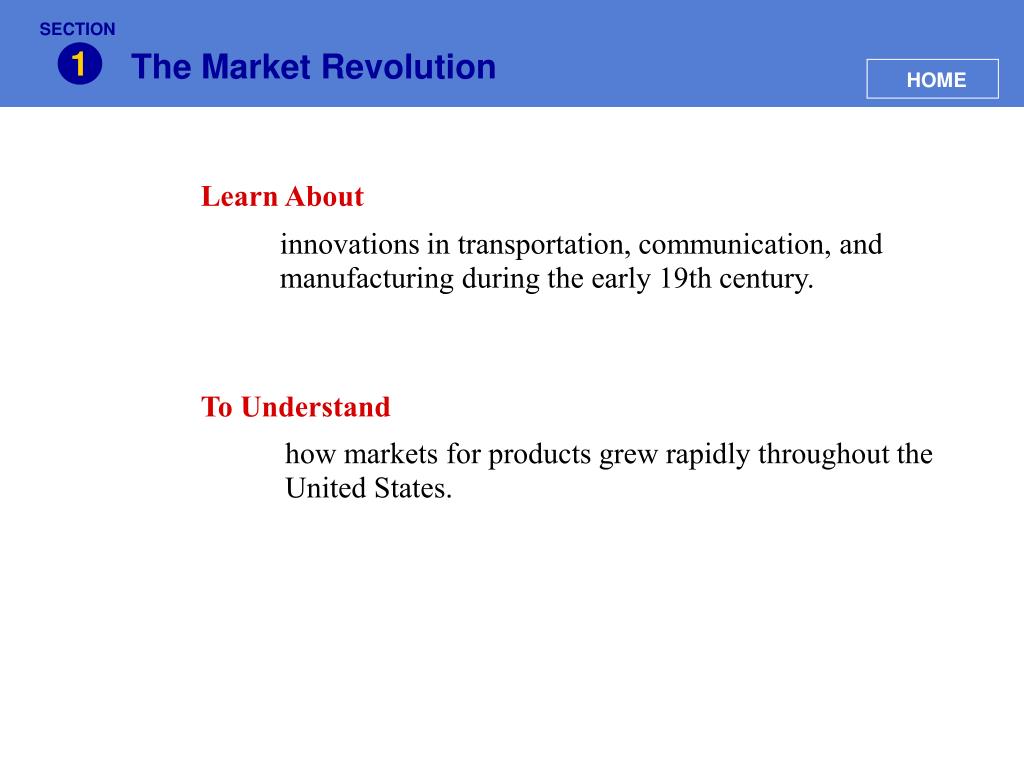 SECTION
1
The Market Revolution

HOME

Learn About

innovations in transportation, communication, and manufacturing during the early 19th century.

To Understand

how markets for products grew rapidly throughout the United States.